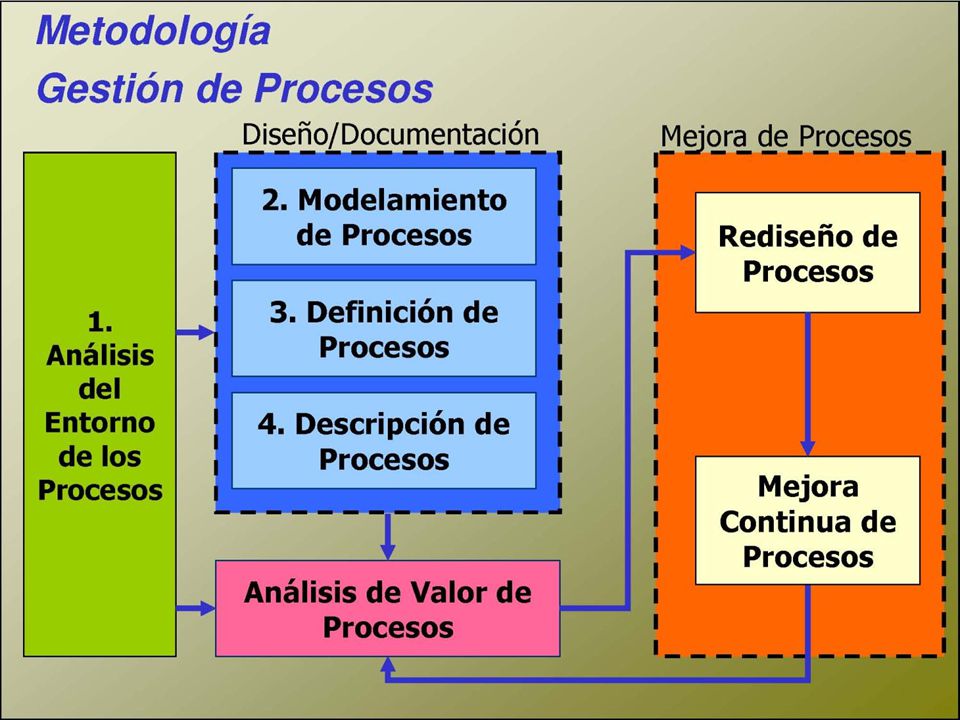 Metodología
Gestión de Procesos

1. Análisis del Entorno de los Procesos

Diseño/Documentación

2. Modelamiento de Procesos

3. Definición de Procesos

4. Descripción de Procesos

Análisis de Valor de Procesos

Mejora de Procesos

Rediseño de Procesos

Mejora Continua de Procesos